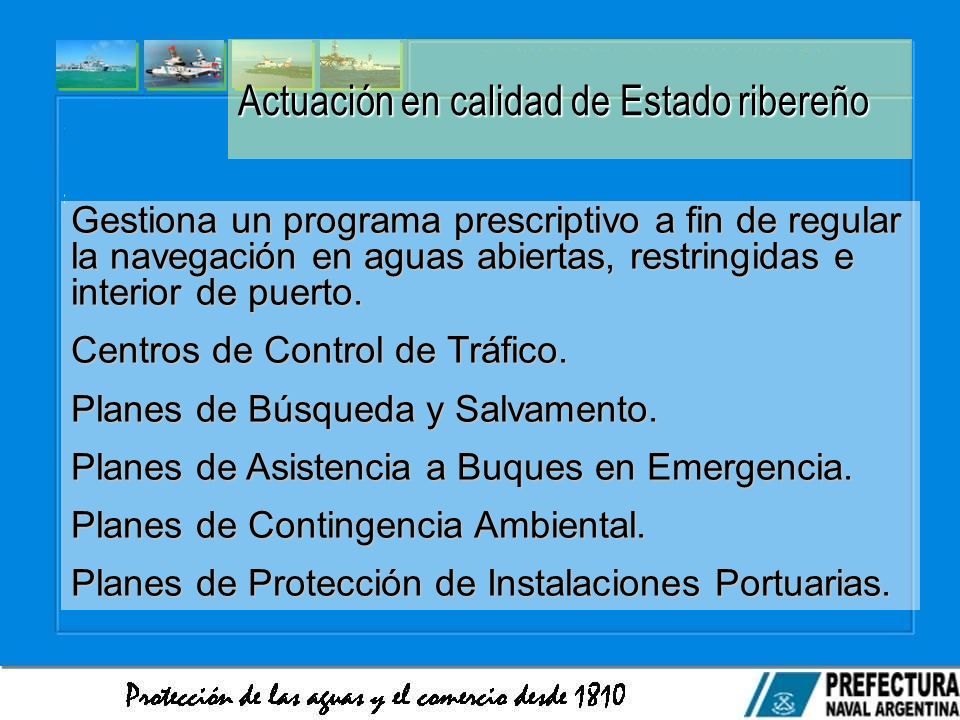 Actuación en calidad de Estado ribereño

Gestiona un programa prescriptivo a fin de regular la navegación en aguas abiertas, restringidas e interior de puerto.

Centros de Control de Tráfico.

Planes de Búsqueda y Salvamento.

Planes de Asistencia a Buques en Emergencia.

Planes de Contingencia Ambiental.

Planes de Protección de Instalaciones Portuarias.

Protección de las aguas y el comercio desde 1810

PREFECTURA
NAVAL ARGENTINA